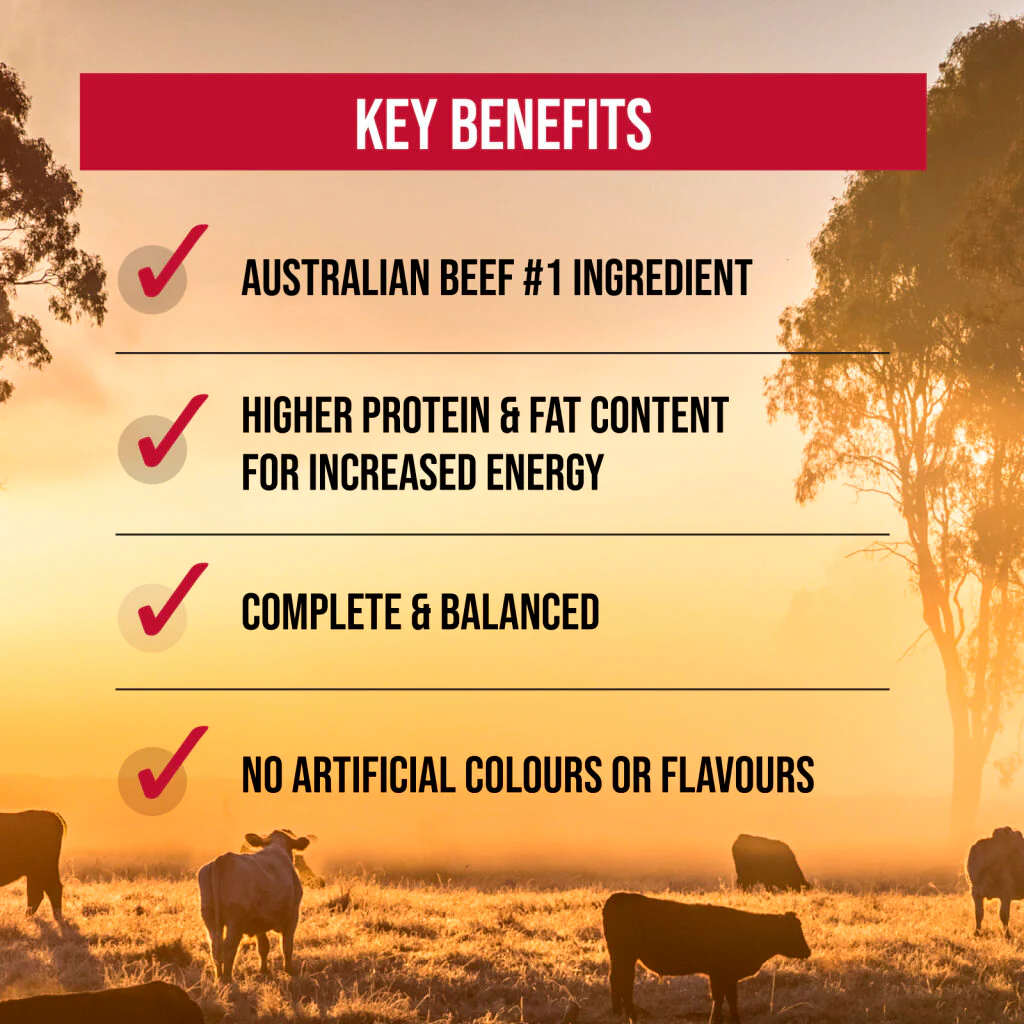 KEY BENEFITS

AUSTRALIAN BEEF #1 INGREDIENT

HIGHER PROTEIN & FAT CONTENT FOR INCREASED ENERGY

COMPLETE & BALANCED

NO ARTIFICIAL COLOURS OR FLAVOURS